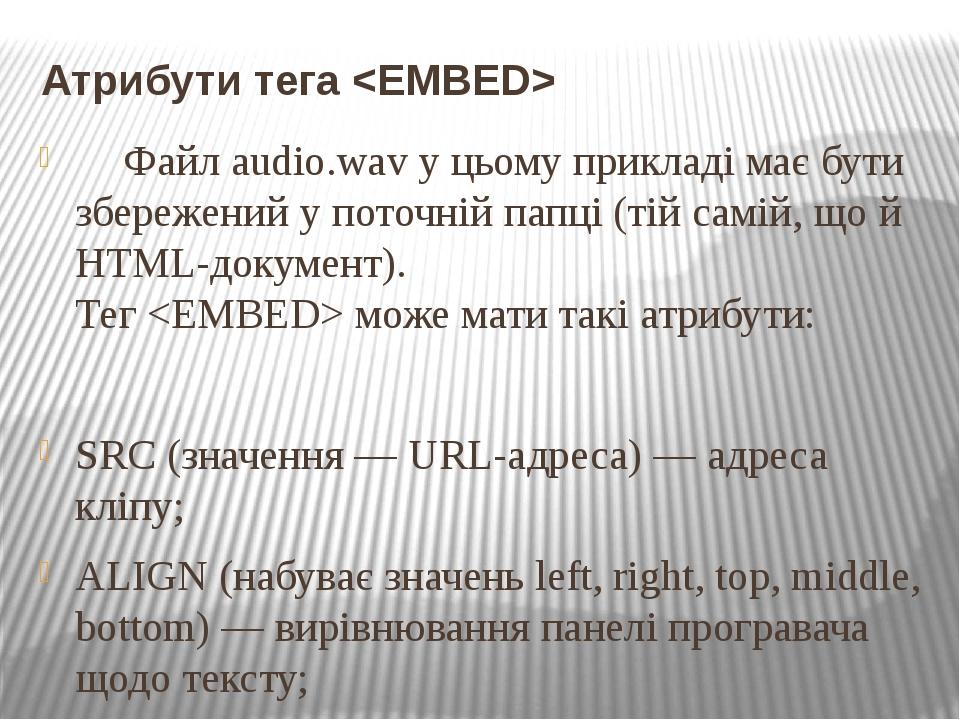 Атрибути тега <EMBED>

Файл audio.wav у цьому прикладі має бути збережений у поточній папці (тій самій, що й HTML-документ).
Тег <EMBED> може мати такі атрибути:

SRC (значення — URL-адреса) — адреса кліпу;

ALIGN (набуває значень left, right, top, middle, bottom) — вирівнювання панелі програвача щодо тексту;